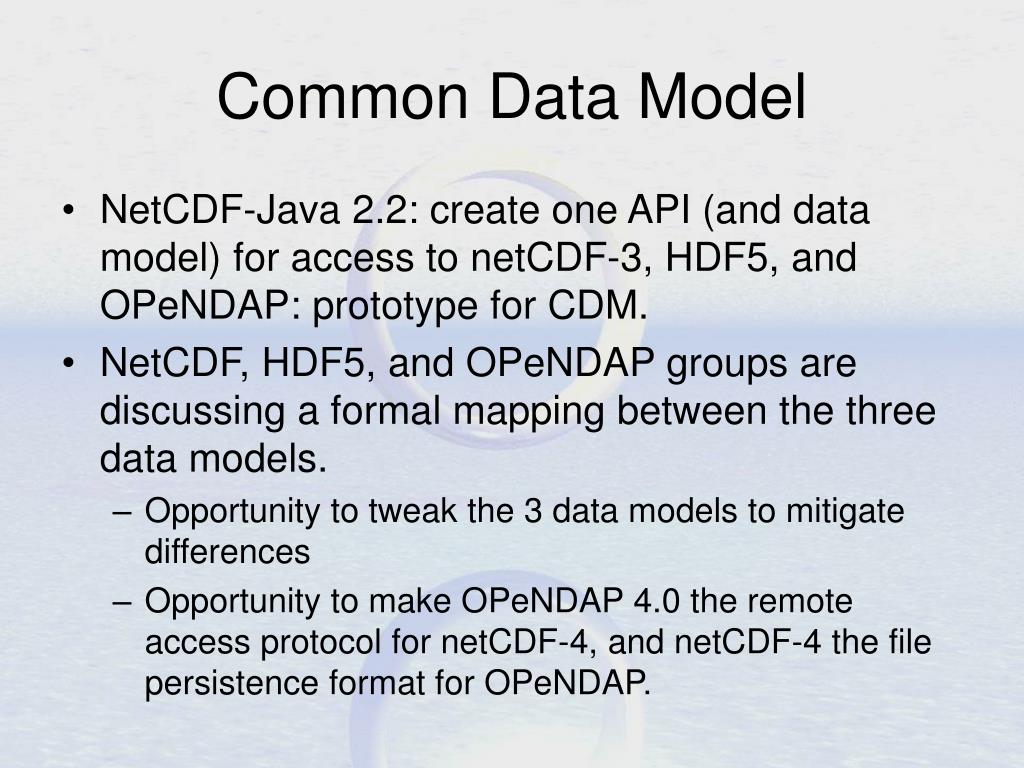 Common Data Model

• NetCDF-Java 2.2: create one API (and data model) for access to netCDF-3, HDF5, and OPeNDAP: prototype for CDM.
• NetCDF, HDF5, and OPeNDAP groups are discussing a formal mapping between the three data models.
– Opportunity to tweak the 3 data models to mitigate differences
– Opportunity to make OPeNDAP 4.0 the remote access protocol for netCDF-4, and netCDF-4 the file persistence format for OPeNDAP.